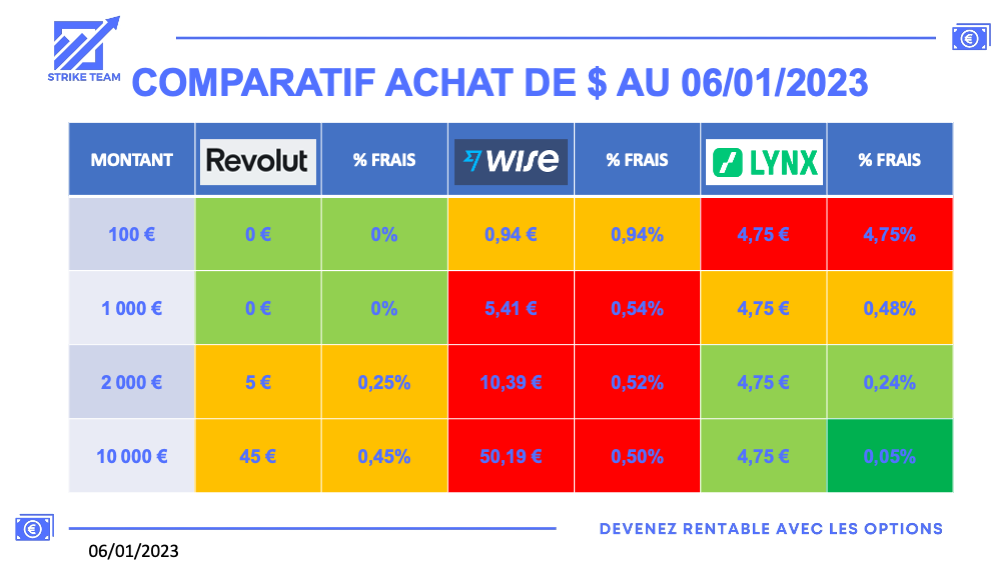 STRIKE TEAM

COMPARATIF ACHAT DE $ AU 06/01/2023

| MONTANT | Revolut | % FRAIS | WISE | % FRAIS | LYNX | % FRAIS |
|---|---|---|---|---|---|---|
| 100 € | 0 € | 0% | 0,94 € | 0,94% | 4,75 € | 4,75% |
| 1 000 € | 0 € | 0% | 5,41 € | 0,54% | 4,75 € | 0,48% |
| 2 000 € | 5 € | 0,25% | 10,39 € | 0,52% | 4,75 € | 0,24% |
| 10 000 € | 45 € | 0,45% | 50,19 € | 0,50% | 4,75 € | 0,05% |

DEVENEZ RENTABLE AVEC LES OPTIONS

06/01/2023